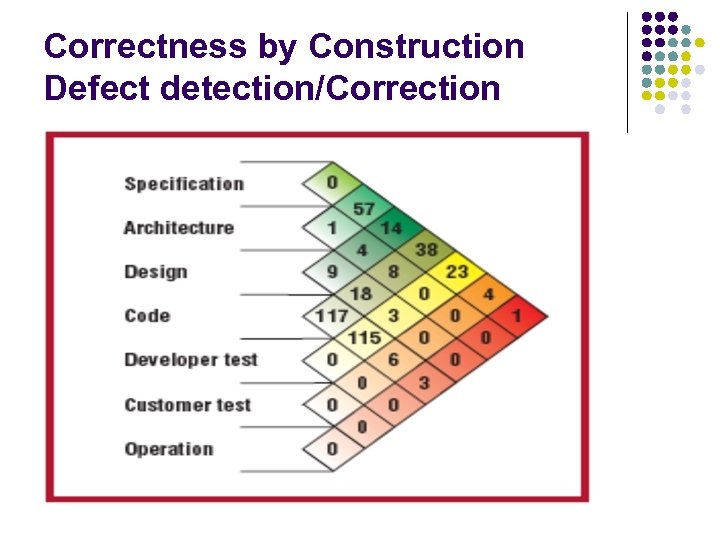 Correctness by Construction
Defect detection/Correction

Specification
Architecture
Design
Code
Developer test
Customer test
Operation

0
57
1
14
4
38
9
8
23
18
0
4
117
3
0
1
115
0
0
0
6
0
0
3
0
0
0
0